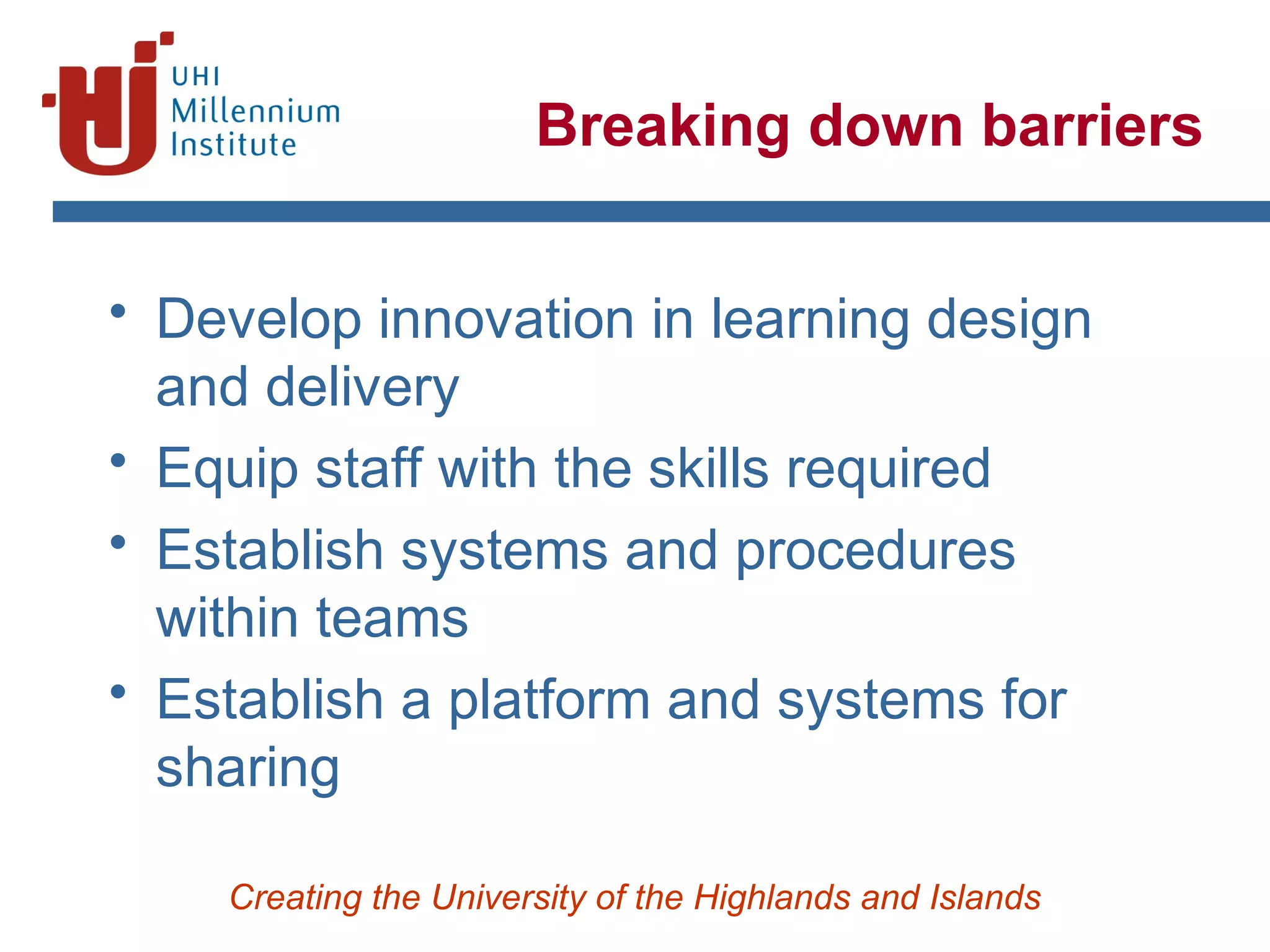 UHI
Millennium
Institute

Breaking down barriers

• Develop innovation in learning design and delivery
• Equip staff with the skills required
• Establish systems and procedures within teams
• Establish a platform and systems for sharing

Creating the University of the Highlands and Islands